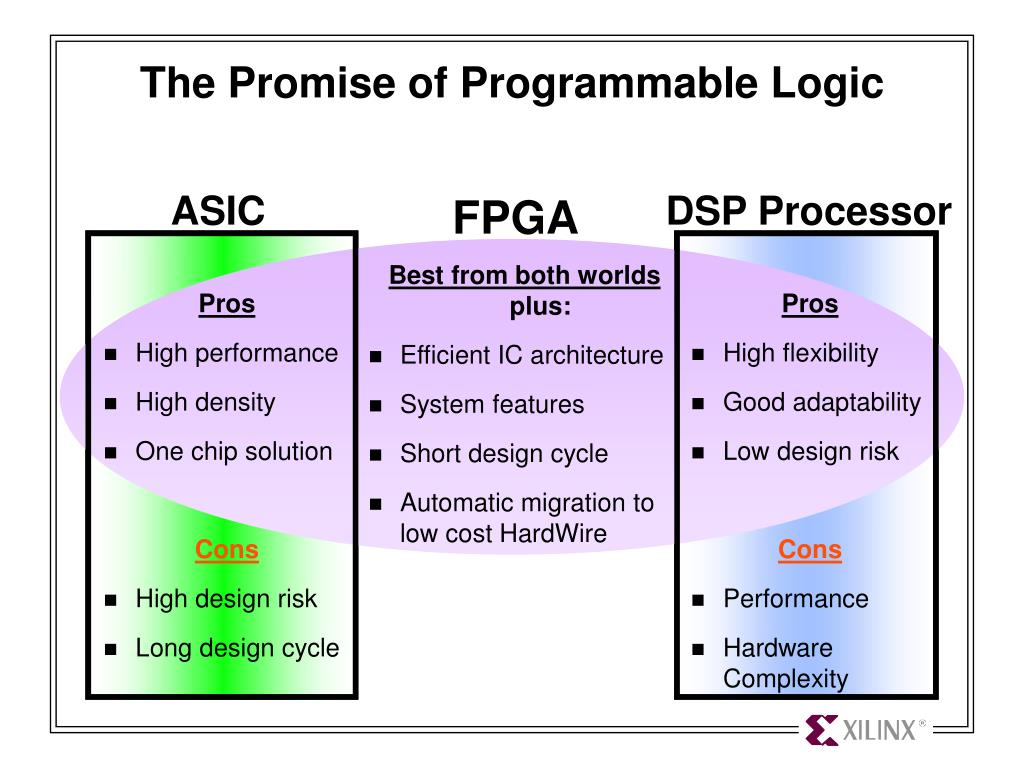 The Promise of Programmable Logic

ASIC

Pros

- High performance
- High density
- One chip solution

Cons

- High design risk
- Long design cycle

FPGA

Best from both worlds plus:

- Efficient IC architecture
- System features
- Short design cycle
- Automatic migration to low cost HardWire

DSP Processor

Pros

- High flexibility
- Good adaptability
- Low design risk

Cons

- Performance
- Hardware Complexity

XILINX®